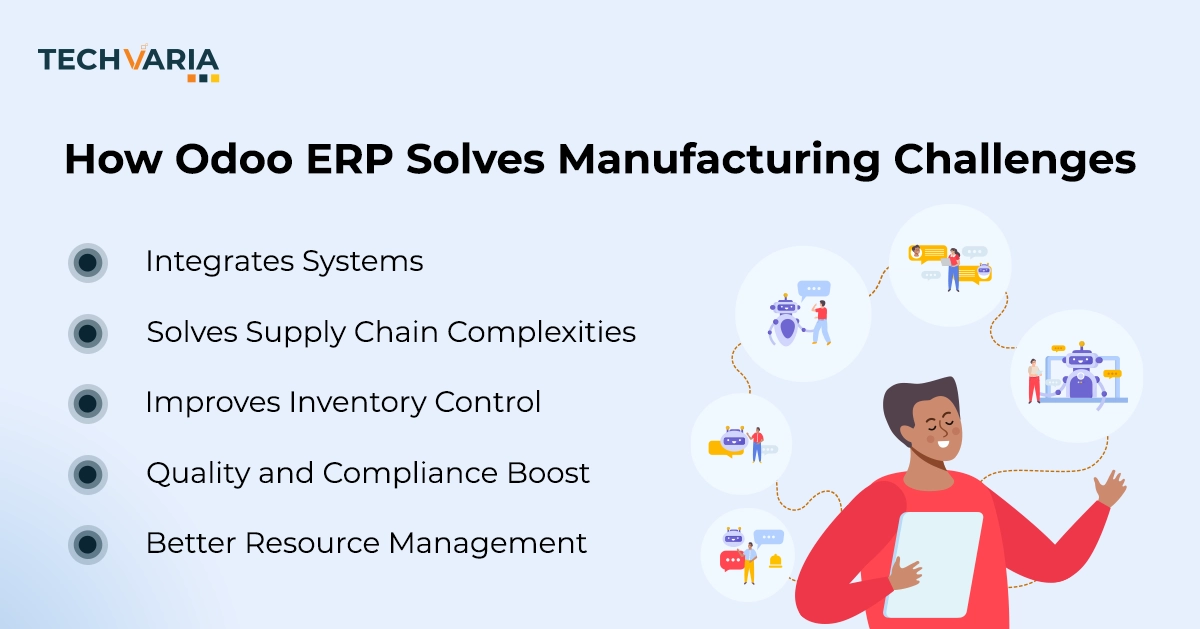 TECHVARIA

How Odoo ERP Solves Manufacturing Challenges

Integrates Systems

Solves Supply Chain Complexities

Improves Inventory Control

Quality and Compliance Boost

Better Resource Management